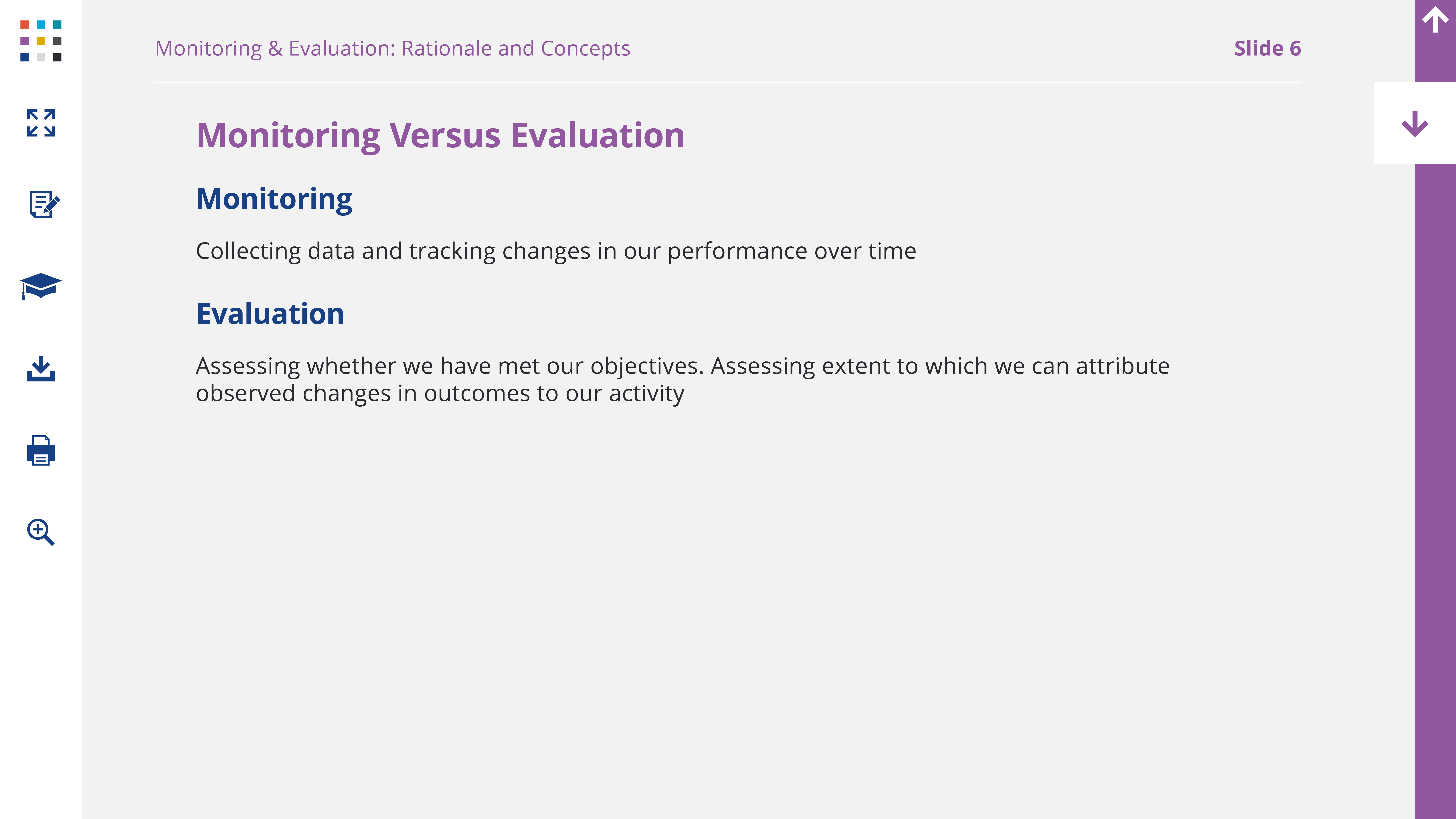 Monitoring & Evaluation: Rationale and Concepts

Slide 6

Monitoring Versus Evaluation

Monitoring

Collecting data and tracking changes in our performance over time

Evaluation

Assessing whether we have met our objectives. Assessing extent to which we can attribute observed changes in outcomes to our activity